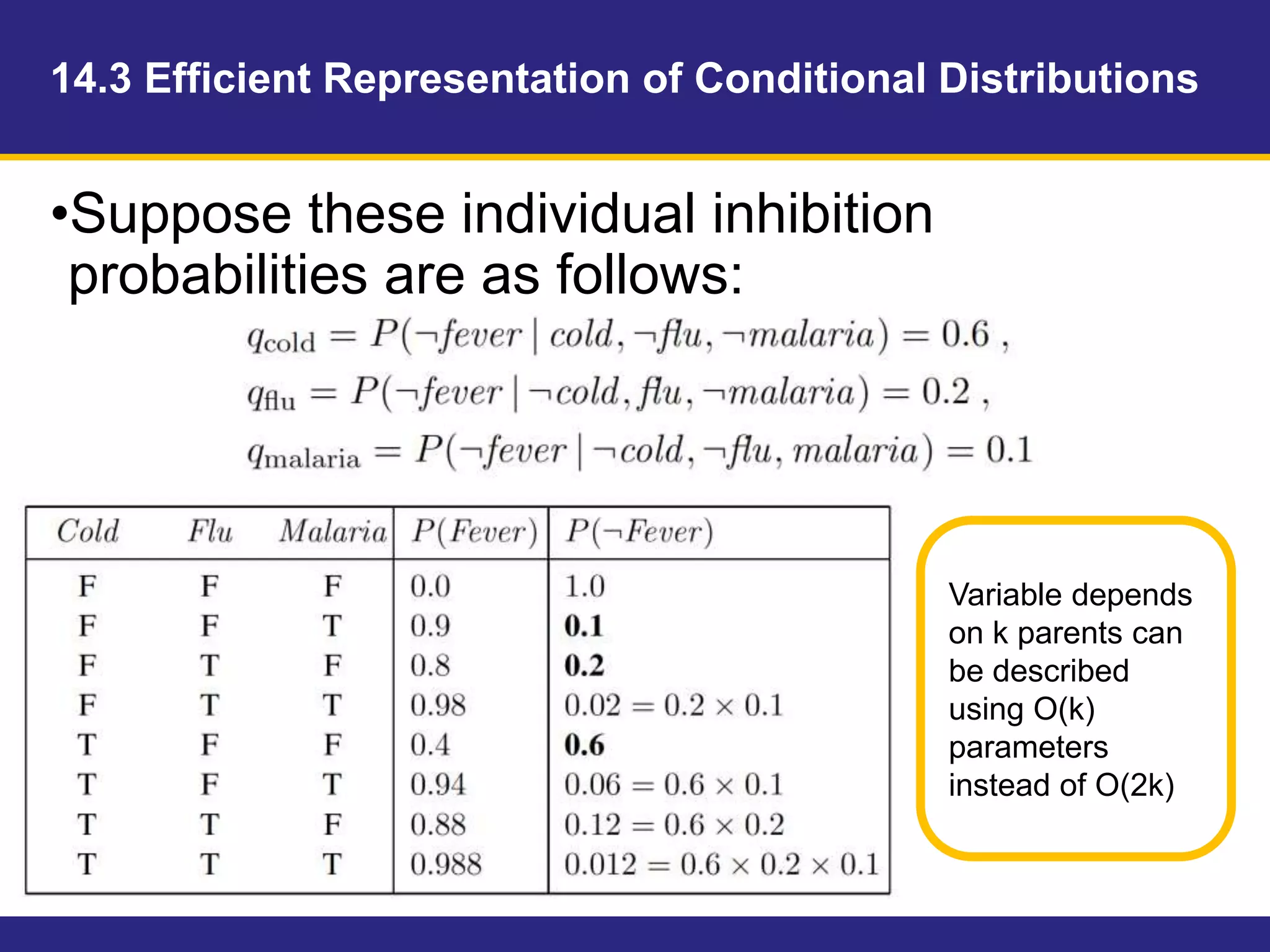 14.3 Efficient Representation of Conditional Distributions

•Suppose these individual inhibition probabilities are as follows:

$q_{\text{cold}} = P(\neg fever \mid cold, \neg flu, \neg malaria) = 0.6$ ,

$q_{\text{flu}} = P(\neg fever \mid \neg cold, flu, \neg malaria) = 0.2$ ,

$q_{\text{malaria}} = P(\neg fever \mid \neg cold, \neg flu, malaria) = 0.1$

| $Cold$ | $Flu$ | $Malaria$ | $P(Fever)$ | $P(\neg Fever)$ |
|---|---|---|---|---|
| F | F | F | 0.0 | 1.0 |
| F | F | T | 0.9 | **0.1** |
| F | T | F | 0.8 | **0.2** |
| F | T | T | 0.98 | $0.02 = 0.2 \times 0.1$ |
| T | F | F | 0.4 | **0.6** |
| T | F | T | 0.94 | $0.06 = 0.6 \times 0.1$ |
| T | T | F | 0.88 | $0.12 = 0.6 \times 0.2$ |
| T | T | T | 0.988 | $0.012 = 0.6 \times 0.2 \times 0.1$ |

Variable depends on k parents can be described using O(k) parameters instead of O(2k)